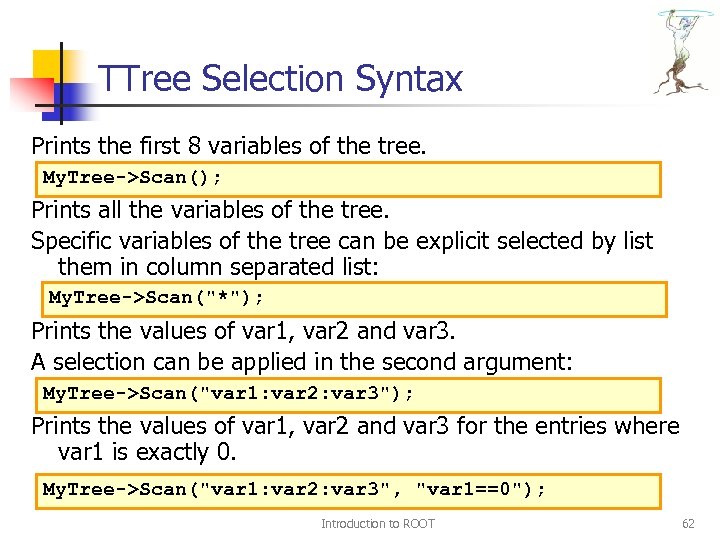 TTree Selection Syntax

Prints the first 8 variables of the tree.

MyTree->Scan();

Prints all the variables of the tree.

Specific variables of the tree can be explicit selected by list them in column separated list:

MyTree->Scan("*");

Prints the values of var1, var2 and var3.

A selection can be applied in the second argument:

MyTree->Scan("var1:var2:var3");

Prints the values of var1, var2 and var3 for the entries where var1 is exactly 0.

MyTree->Scan("var1:var2:var3", "var1==0");

Introduction to ROOT

62